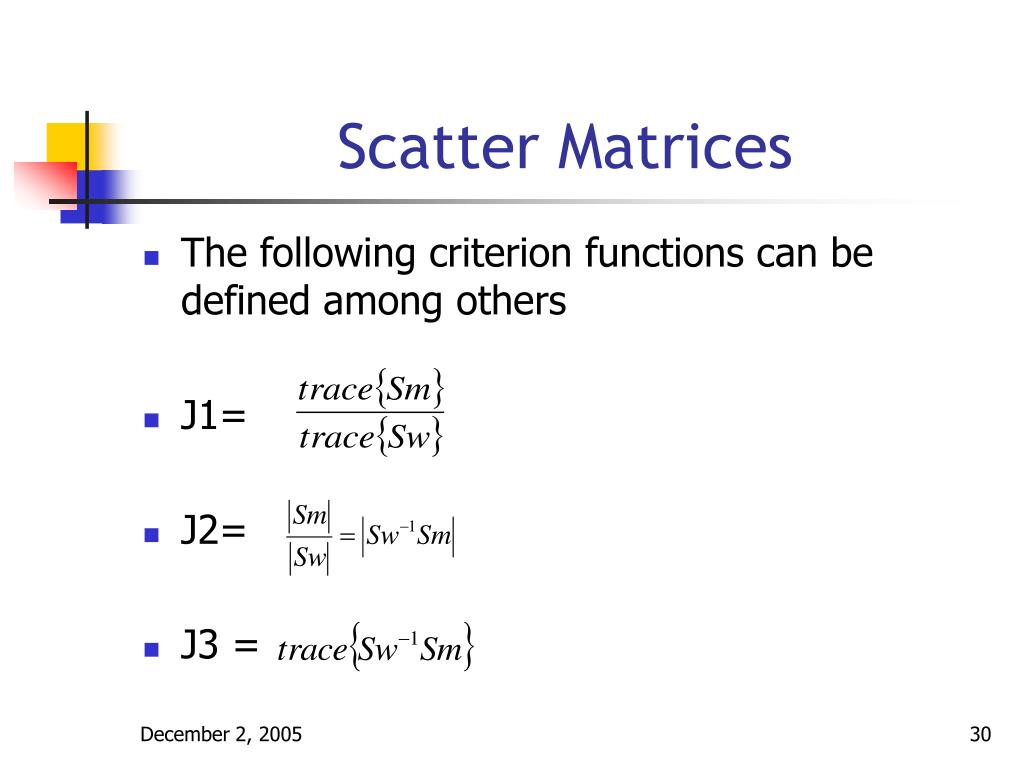 Scatter Matrices

The following criterion functions can be defined among others

J1= $\frac{trace\{Sm\}}{trace\{Sw\}}$

J2= $\frac{|Sm|}{|Sw|} = |Sw^{-1}Sm|$

J3 = $trace\{Sw^{-1}Sm\}$

December 2, 2005

30